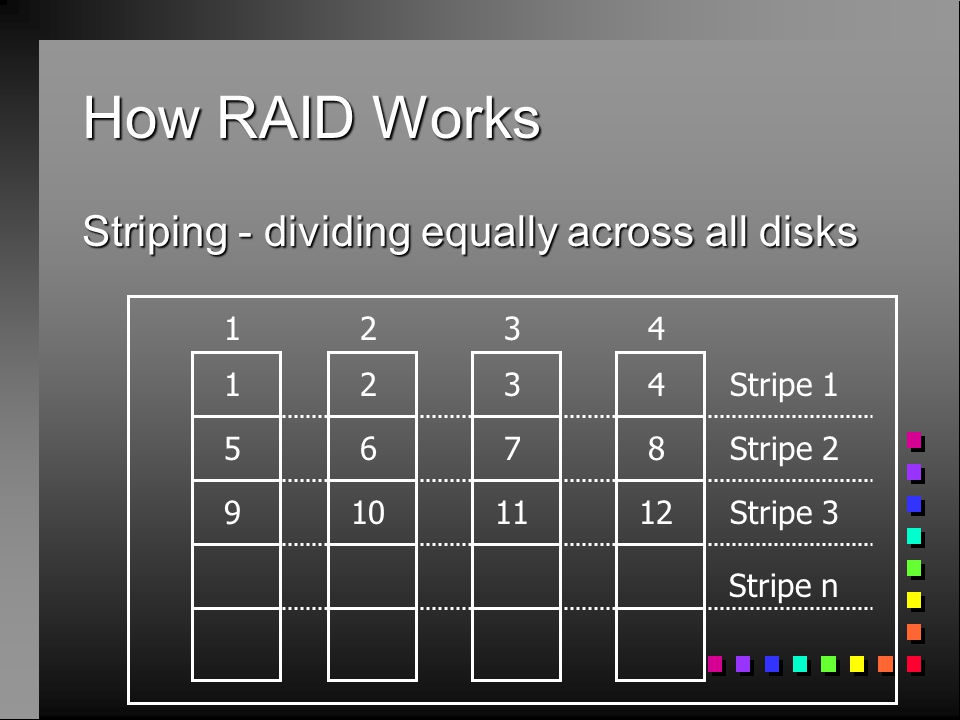 How RAID Works

Striping - dividing equally across all disks

| 1 | 2 | 3 | 4 | |
|---|---|---|---|---|
| 1 | 2 | 3 | 4 | Stripe 1 |
| 5 | 6 | 7 | 8 | Stripe 2 |
| 9 | 10 | 11 | 12 | Stripe 3 |
| | | | | Stripe n |
| | | | | |